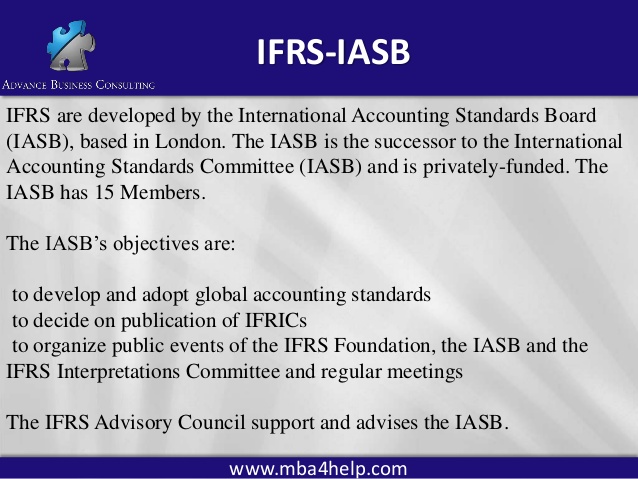 ADVANCE BUSINESS CONSULTING

IFRS-IASB

IFRS are developed by the International Accounting Standards Board (IASB), based in London. The IASB is the successor to the International Accounting Standards Committee (IASB) and is privately-funded. The IASB has 15 Members.

The IASB's objectives are:

to develop and adopt global accounting standards
to decide on publication of IFRICs
to organize public events of the IFRS Foundation, the IASB and the IFRS Interpretations Committee and regular meetings

The IFRS Advisory Council support and advises the IASB.

www.mba4help.com